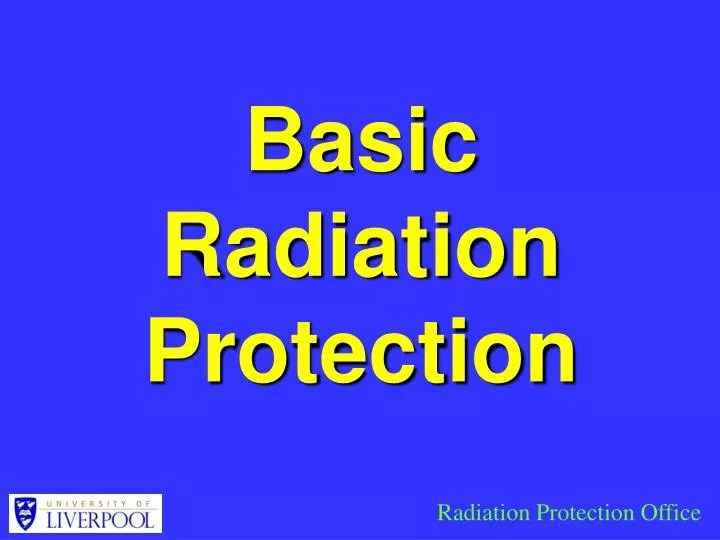 Basic Radiation Protection

UNIVERSITY OF LIVERPOOL

Radiation Protection Office